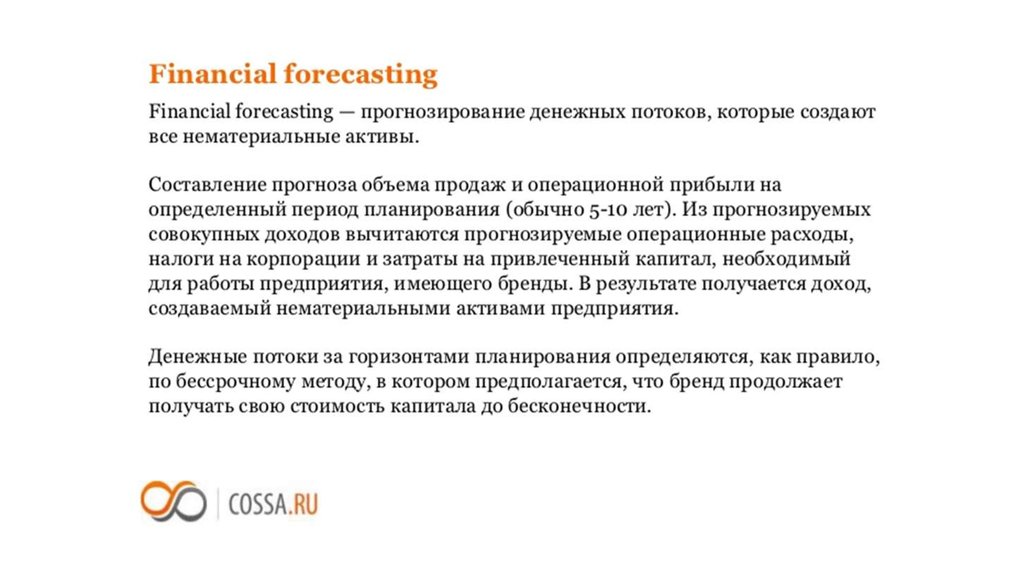 Financial forecasting

Financial forecasting — прогнозирование денежных потоков, которые создают все нематериальные активы.

Составление прогноза объема продаж и операционной прибыли на определенный период планирования (обычно 5-10 лет). Из прогнозируемых совокупных доходов вычитаются прогнозируемые операционные расходы, налоги на корпорации и затраты на привлеченный капитал, необходимый для работы предприятия, имеющего бренды. В результате получается доход, создаваемый нематериальными активами предприятия.

Денежные потоки за горизонтами планирования определяются, как правило, по бессрочному методу, в котором предполагается, что бренд продолжает получать свою стоимость капитала до бесконечности.

COSSA.RU